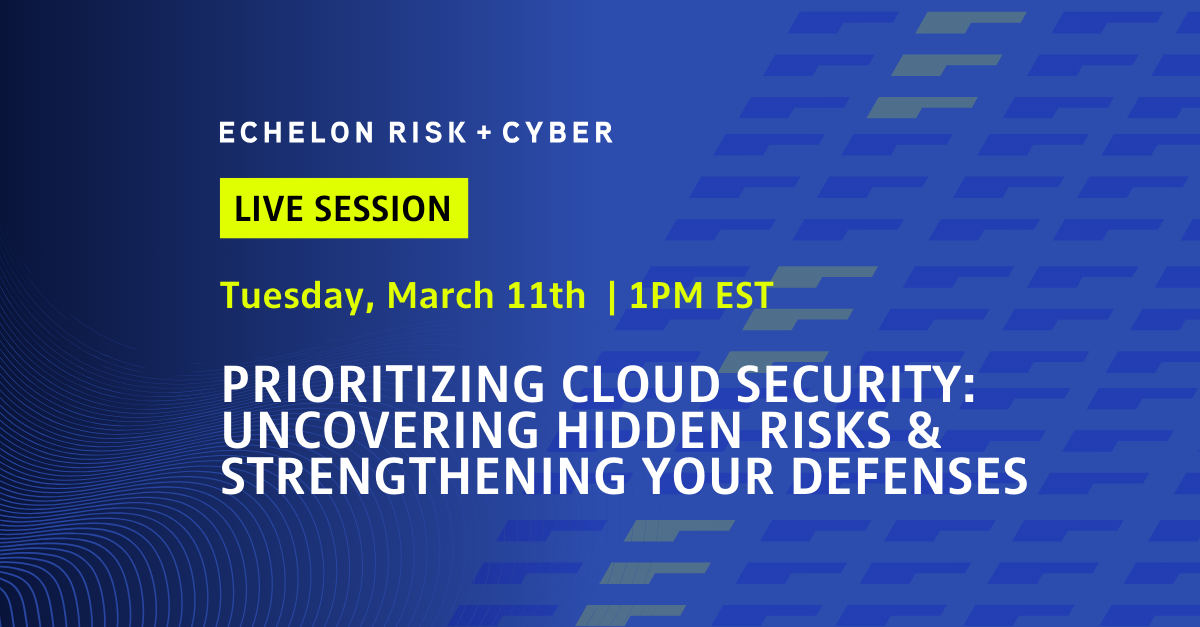 ECHELON RISK + CYBER

LIVE SESSION

Tuesday, March 11th | 1PM EST

PRIORITIZING CLOUD SECURITY: UNCOVERING HIDDEN RISKS & STRENGTHENING YOUR DEFENSES